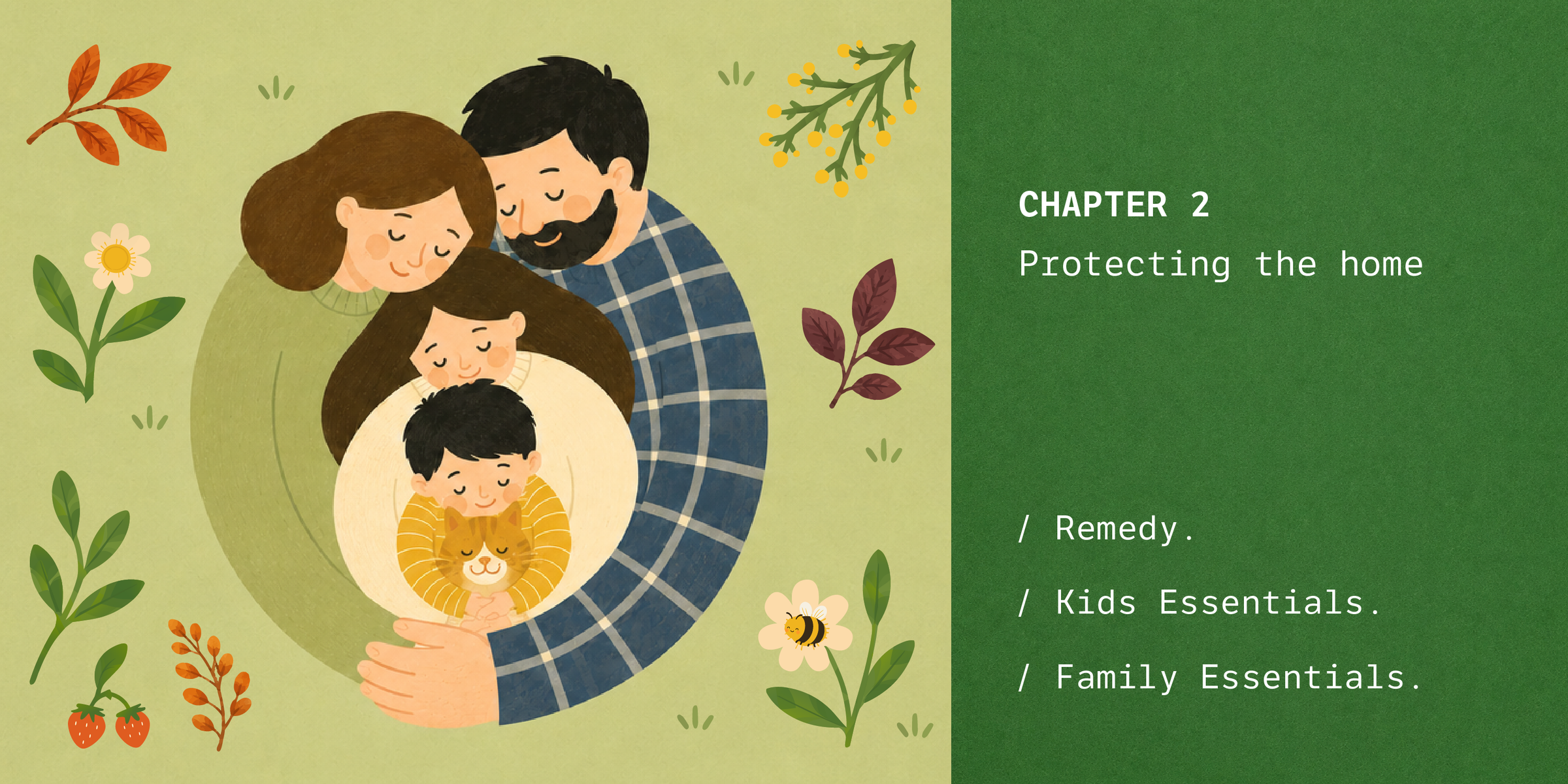 CHAPTER 2
Protecting the home

/ Remedy.

/ Kids Essentials.

/ Family Essentials.